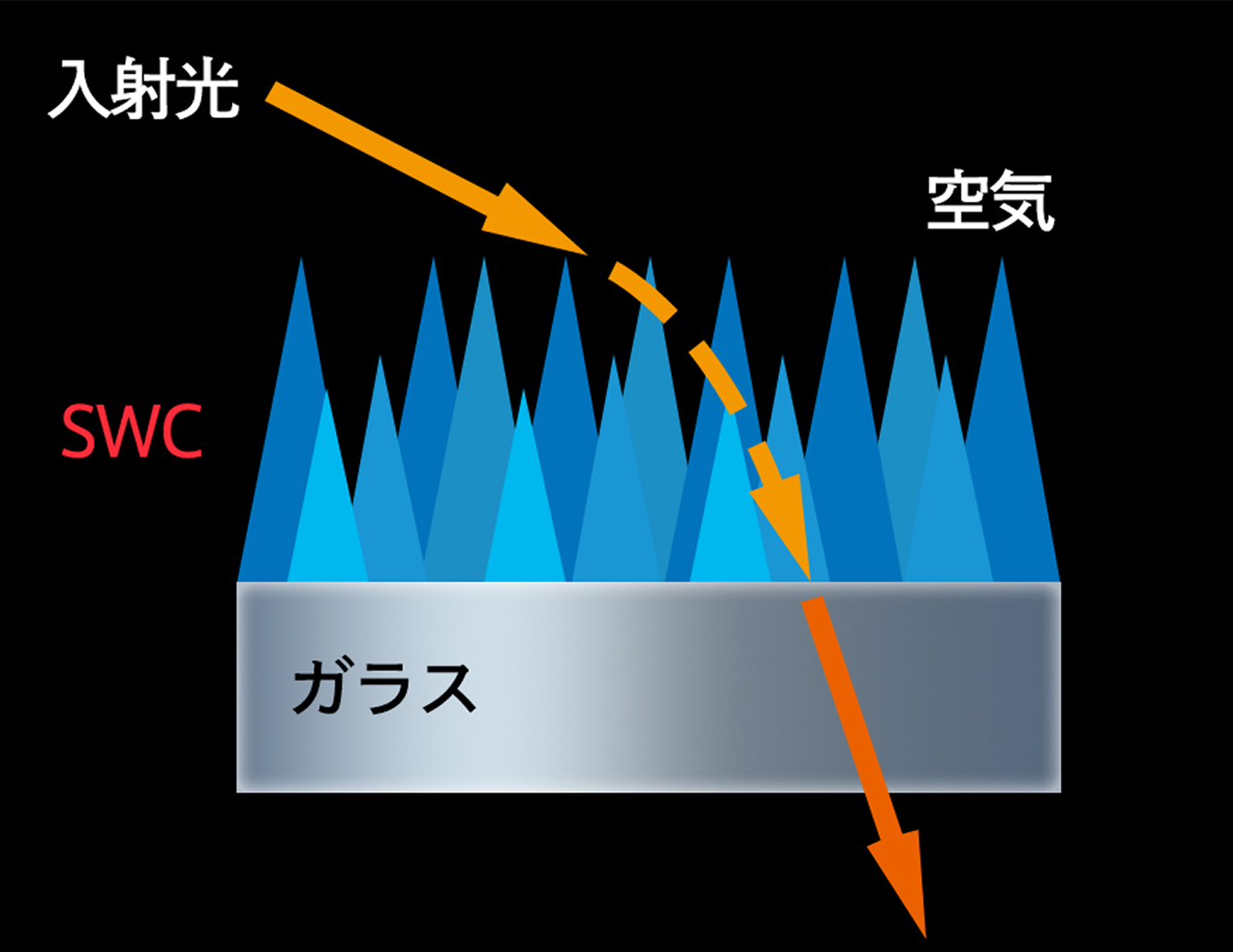 入射光

空気

SWC

ガラス